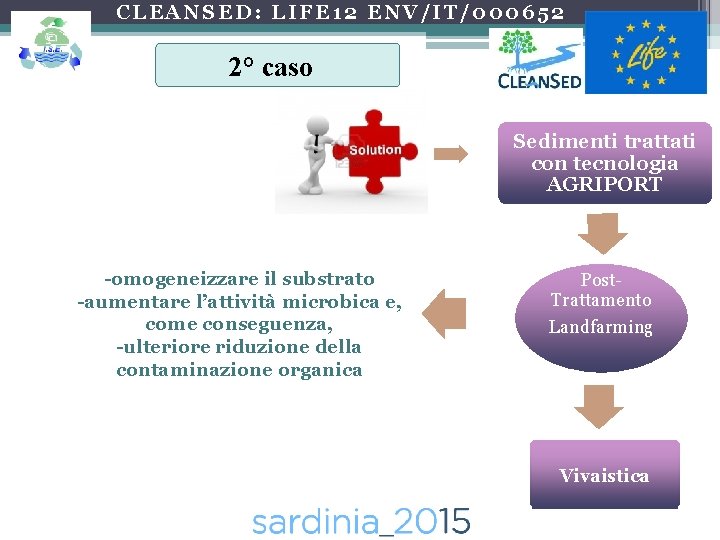 CLEANSED: LIFE12 ENV/IT/000652

I.S.E.

CLEANSED

Life

2° caso

Solution

Sedimenti trattati con tecnologia AGRIPORT

Post-Trattamento
Landfarming

-omogeneizzare il substrato
-aumentare l'attività microbica e, come conseguenza,
-ulteriore riduzione della contaminazione organica

Vivaistica

sardinia_2015